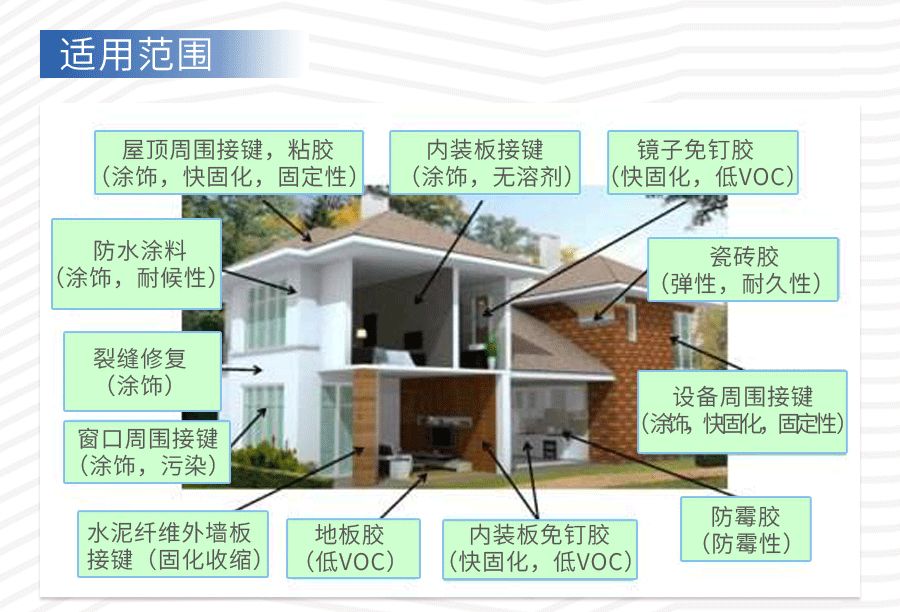 适用范围

屋顶周围接键，粘胶
（涂饰，快固化，固定性）

内装板接键
（涂饰，无溶剂）

镜子免钉胶
（快固化，低VOC）

防水涂料
（涂饰，耐候性）

瓷砖胶
（弹性，耐久性）

裂缝修复
（涂饰）

设备周围接键
（涂饰，快固化，固定性）

窗口周围接键
（涂饰，污染）

水泥纤维外墙板
接键（固化收缩）

地板胶
（低VOC）

内装板免钉胶
（快固化，低VOC）

防霉胶
（防霉性）